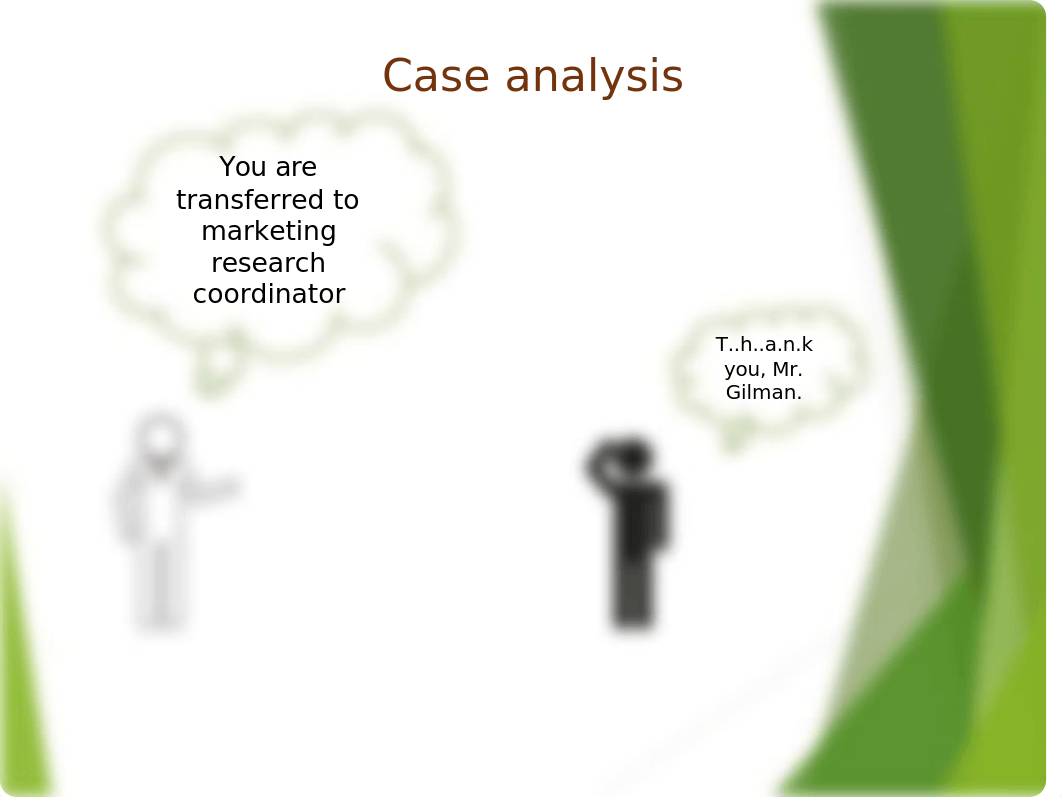 Case analysis

You are transferred to marketing research coordinator

T..h..a.n.k you, Mr. Gilman.